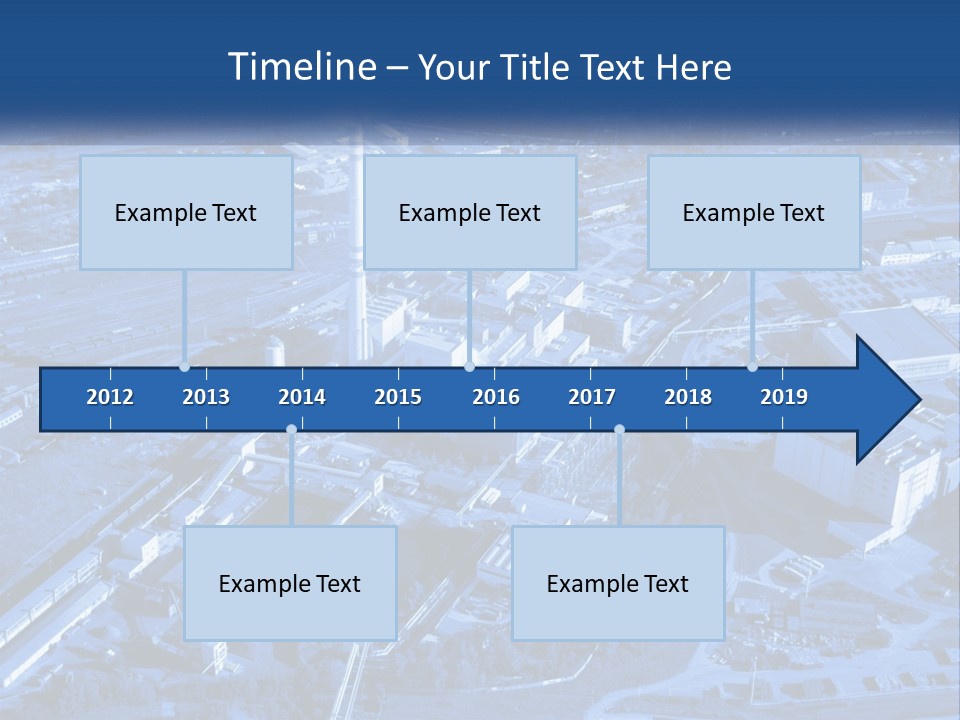 Timeline – Your Title Text Here

Example Text

Example Text

Example Text

2012 2013 2014 2015 2016 2017 2018 2019

Example Text

Example Text